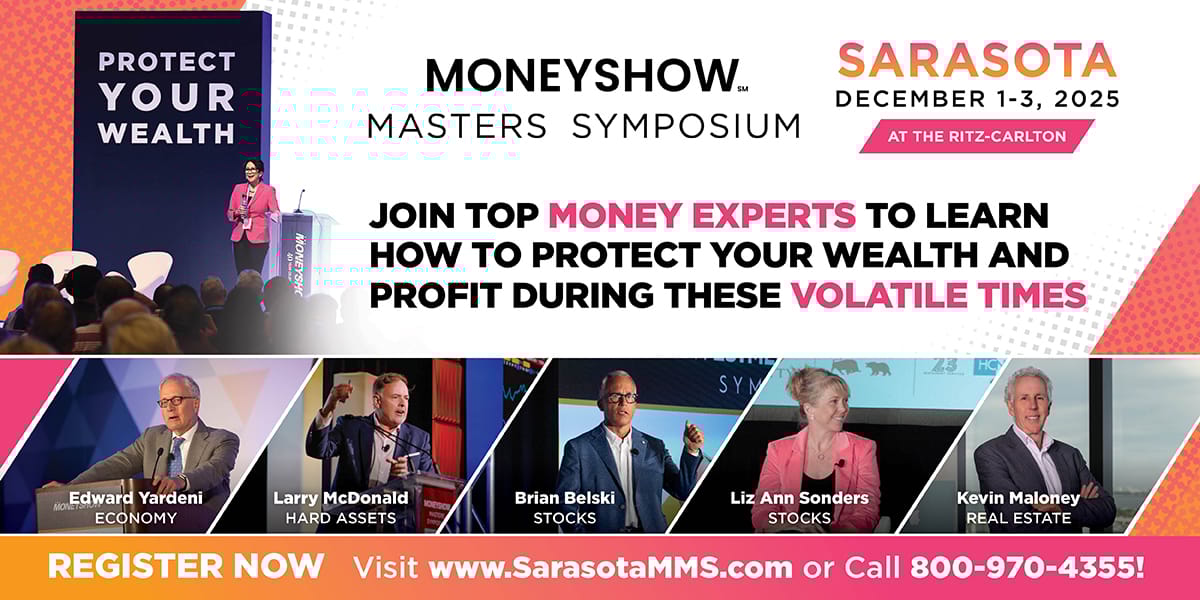 PROTECT YOUR WEALTH

MONEYSHOW℠
MASTERS SYMPOSIUM

SARASOTA
DECEMBER 1-3, 2025
AT THE RITZ-CARLTON

JOIN TOP MONEY EXPERTS TO LEARN HOW TO PROTECT YOUR WEALTH AND PROFIT DURING THESE VOLATILE TIMES

Edward Yardeni
ECONOMY

Larry McDonald
HARD ASSETS

Brian Belski
STOCKS

Liz Ann Sonders
STOCKS

Kevin Maloney
REAL ESTATE

REGISTER NOW Visit www.SarasotaMMS.com or Call 800-970-4355!